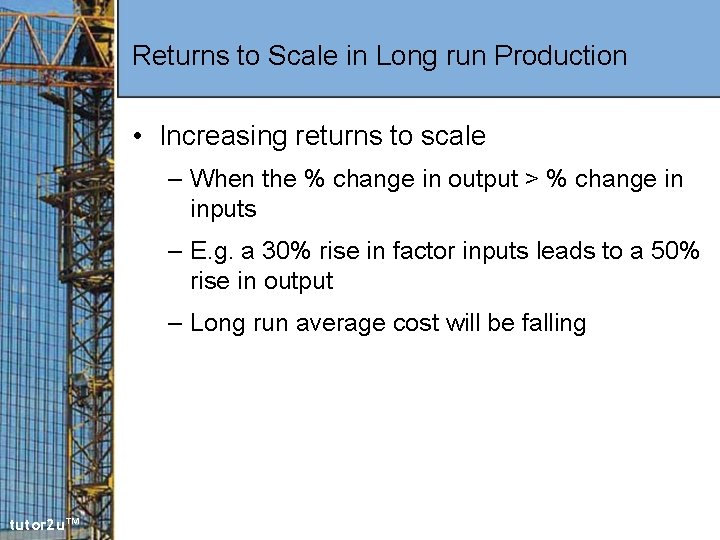 Returns to Scale in Long run Production

• Increasing returns to scale
– When the % change in output > % change in inputs
– E.g. a 30% rise in factor inputs leads to a 50% rise in output
– Long run average cost will be falling

tutor2u™